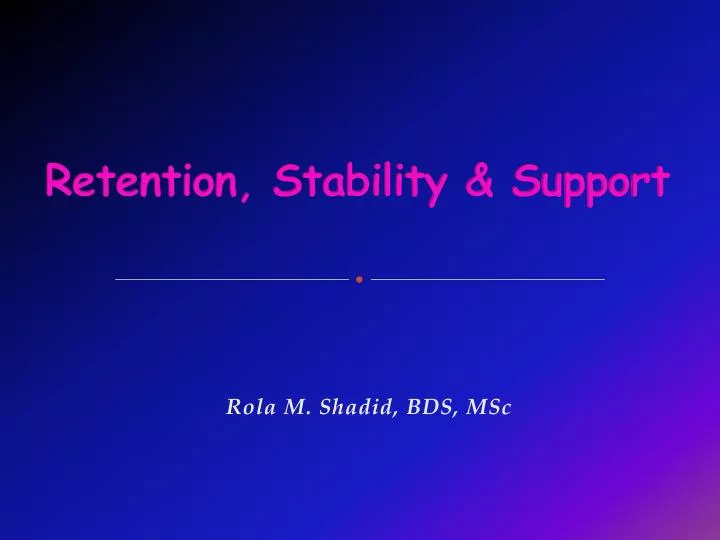 Retention, Stability & Support

Rola M. Shadid, BDS, MSc